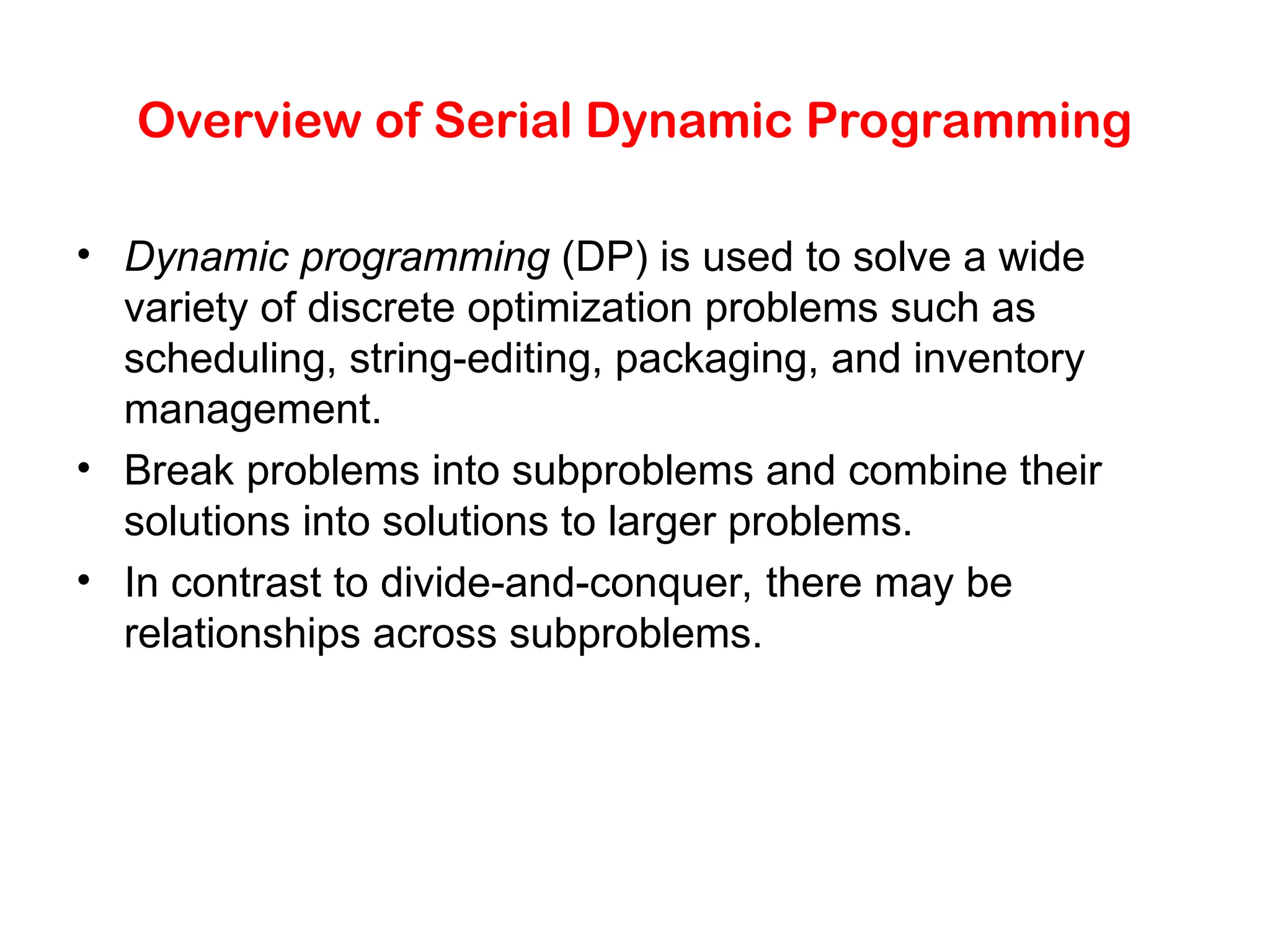 Overview of Serial Dynamic Programming

• Dynamic programming (DP) is used to solve a wide variety of discrete optimization problems such as scheduling, string-editing, packaging, and inventory management.

• Break problems into subproblems and combine their solutions into solutions to larger problems.

• In contrast to divide-and-conquer, there may be relationships across subproblems.